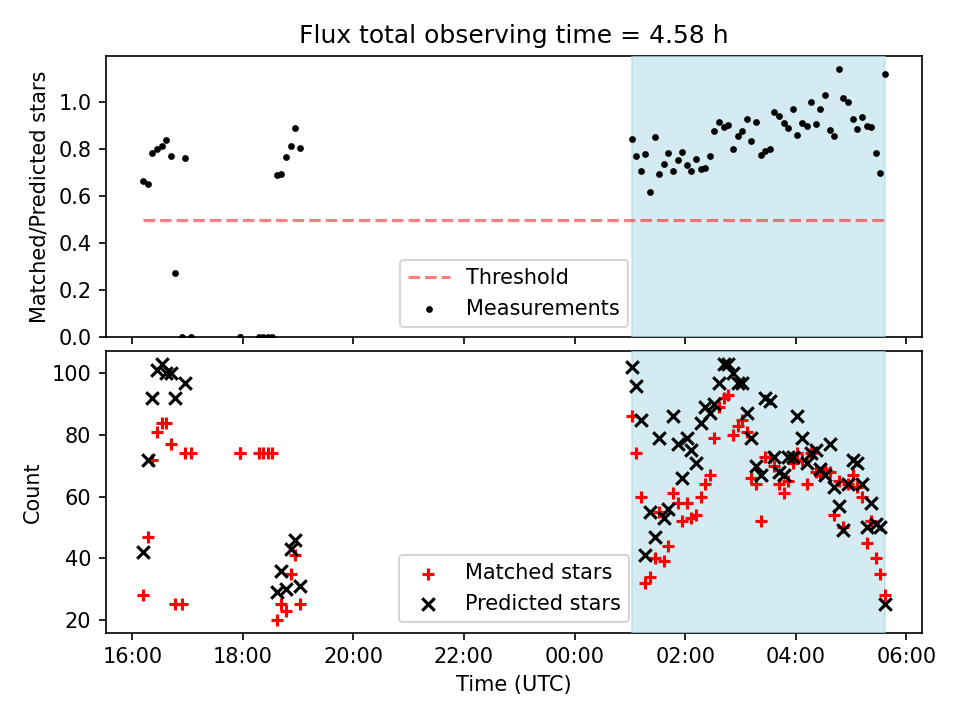 Flux total observing time = 4.58 h

Matched/Predicted stars

1.0
0.8
0.6
0.4
0.2
0.0

Threshold
Measurements

Count

100
80
60
40
20

Matched stars
Predicted stars

16:00
18:00
20:00
22:00
00:00
02:00
04:00
06:00

Time (UTC)